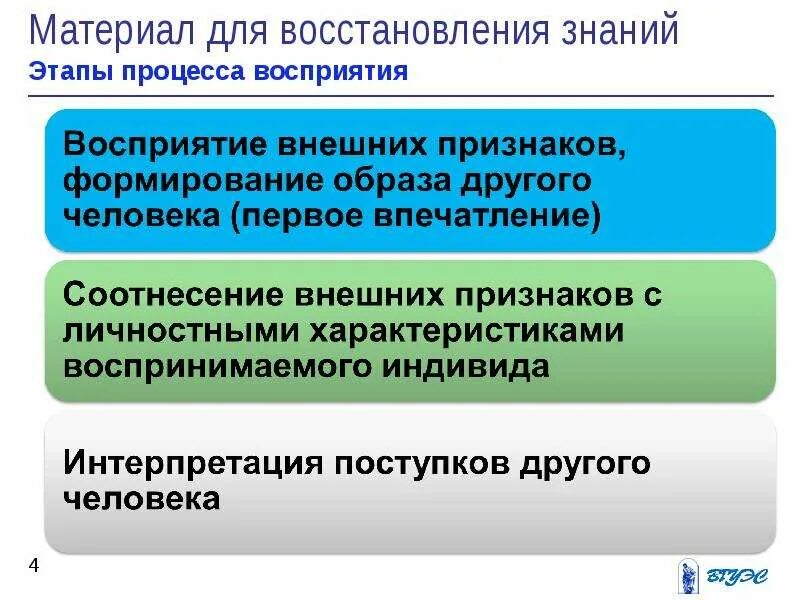 Материал для восстановления знаний
Этапы процесса восприятия

Восприятие внешних признаков, формирование образа другого человека (первое впечатление)

Соотнесение внешних признаков с личностными характеристиками воспринимаемого индивида

Интерпретация поступков другого человека

4

ВГУЭС